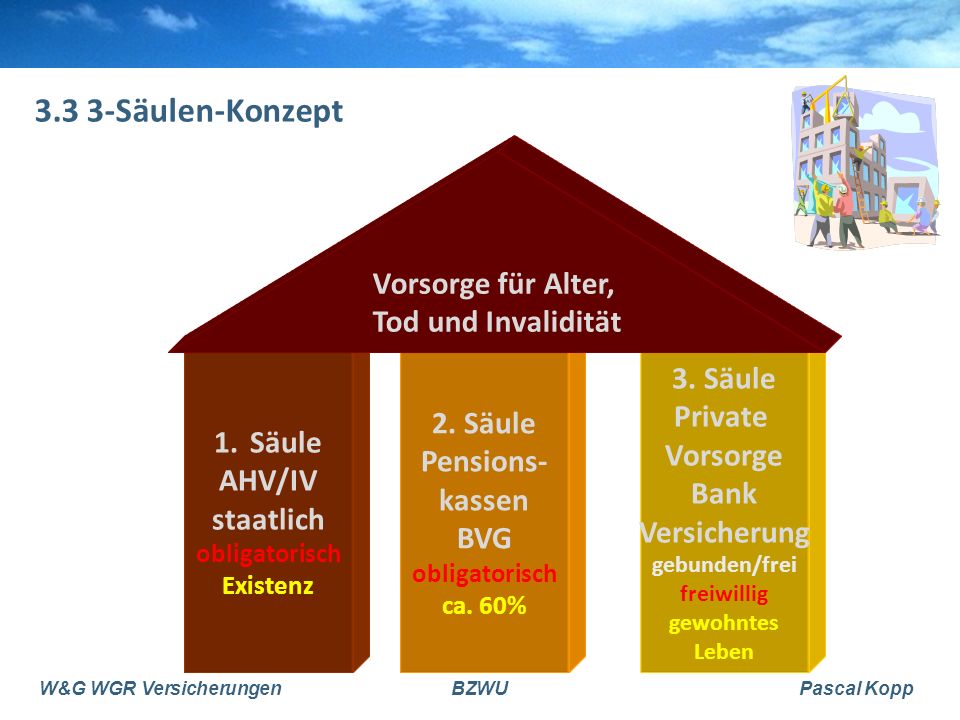 3.3 3-Säulen-Konzept

Vorsorge für Alter, Tod und Invalidität

1. Säule
AHV/IV
staatlich
obligatorisch
Existenz

2. Säule
Pensionskassen
BVG
obligatorisch
ca. 60%

3. Säule
Private Vorsorge
Bank
Versicherung
gebunden/frei
freiwillig
gewohntes Leben

W&G WGR Versicherungen BZWU Pascal Kopp